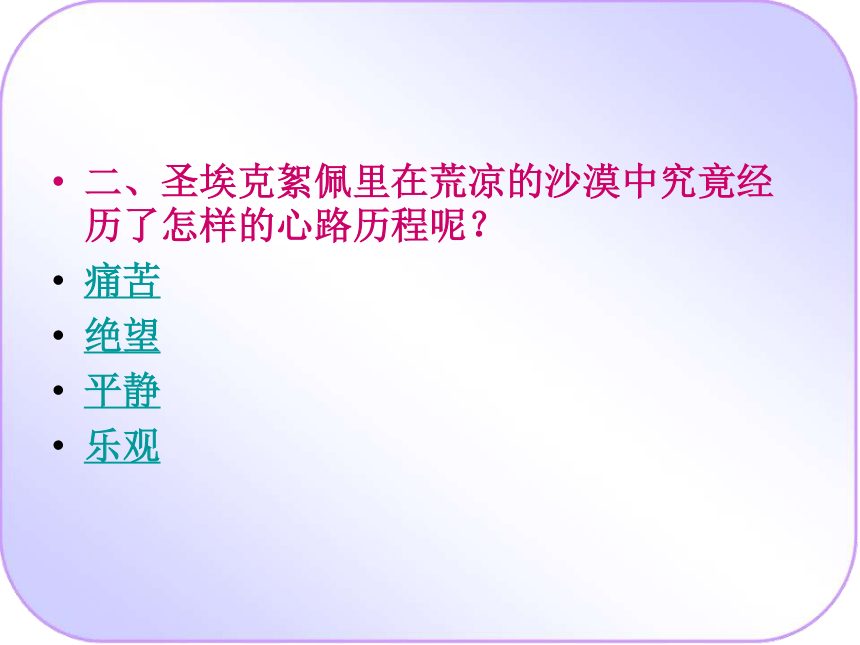 • 二、圣埃克絮佩里在荒凉的沙漠中究竟经历了怎样的心路历程呢？

• 痛苦

• 绝望

• 平静

• 乐观